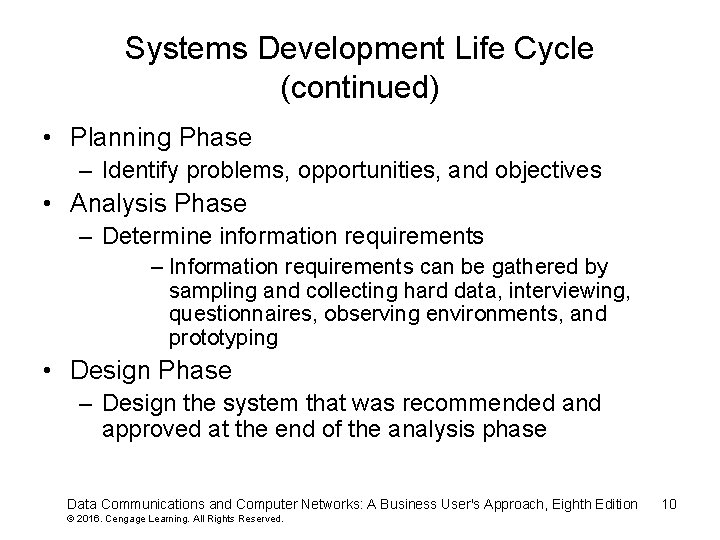 Systems Development Life Cycle (continued)

• Planning Phase
– Identify problems, opportunities, and objectives
• Analysis Phase
– Determine information requirements
– Information requirements can be gathered by sampling and collecting hard data, interviewing, questionnaires, observing environments, and prototyping
• Design Phase
– Design the system that was recommended and approved at the end of the analysis phase

Data Communications and Computer Networks: A Business User's Approach, Eighth Edition 10
© 2016. Cengage Learning. All Rights Reserved.